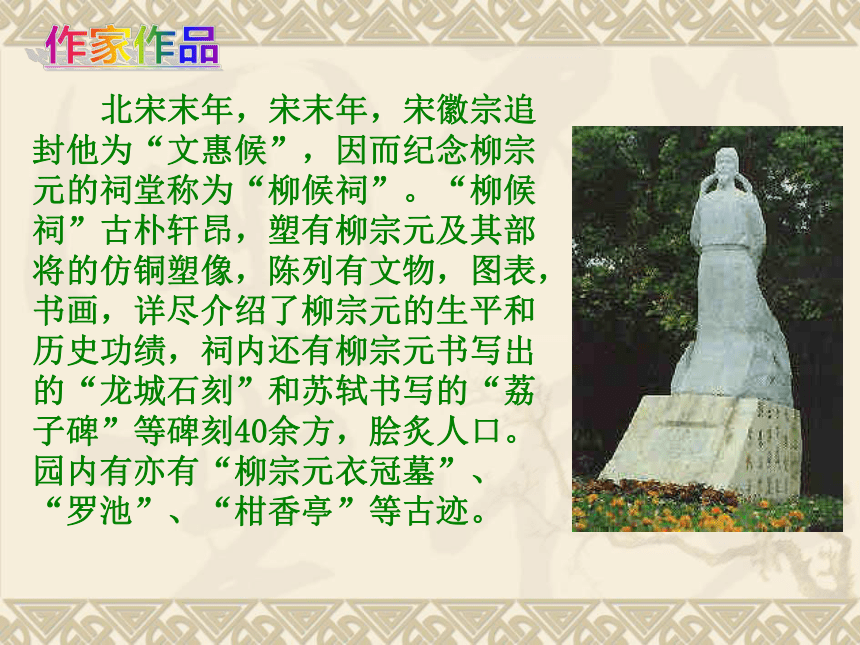 作家作品

北宋末年，宋末年，宋徽宗追封他为“文惠候”，因而纪念柳宗元的祠堂称为“柳候祠”。“柳候祠”古朴轩昂，塑有柳宗元及其部将的仿铜塑像，陈列有文物，图表，书画，详尽介绍了柳宗元的生平和历史功绩，祠内还有柳宗元书写出的“龙城石刻”和苏轼书写的“荔子碑”等碑刻40余方，脍炙人口。园内有亦有“柳宗元衣冠墓”、“罗池”、“柑香亭”等古迹。